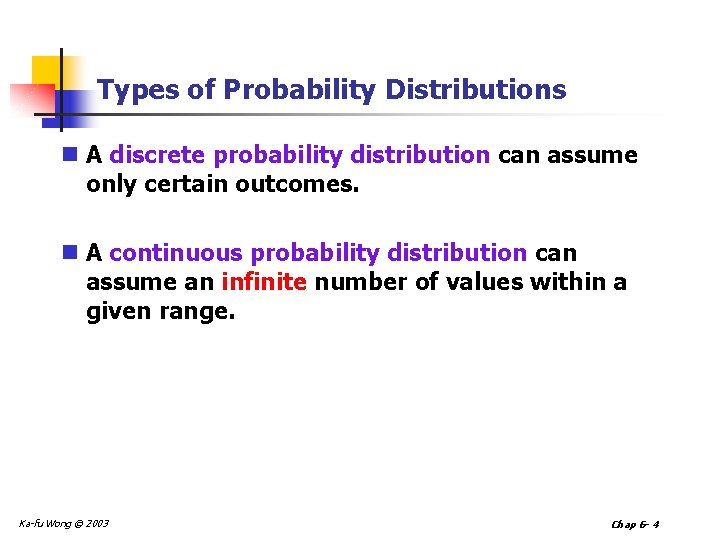 Types of Probability Distributions

A discrete probability distribution can assume only certain outcomes.

A continuous probability distribution can assume an infinite number of values within a given range.

Ka-fu Wong © 2003

Chap 6- 4